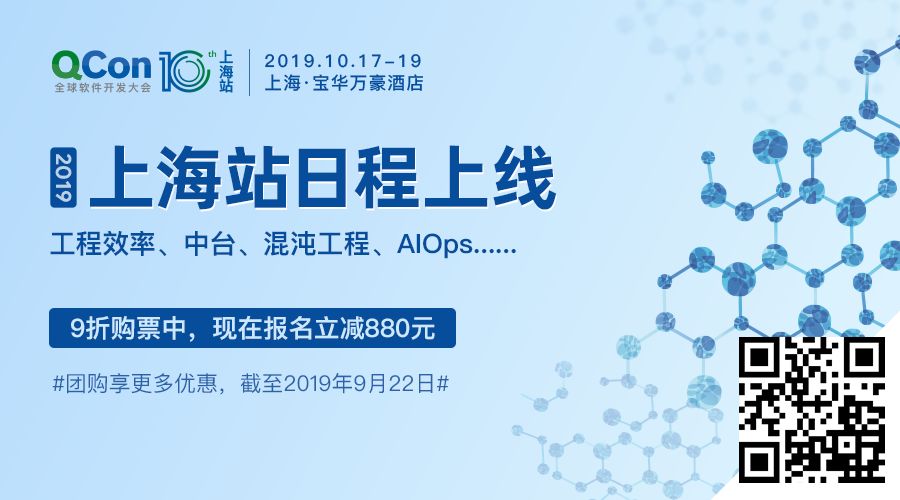 QCon 全球软件开发大会 10th 上海站

2019.10.17-19
上海·宝华万豪酒店

2019 上海站日程上线

工程效率、中台、混沌工程、AIOps......

9折购票中，现在报名立减880元

#团购享更多优惠，截至2019年9月22日#